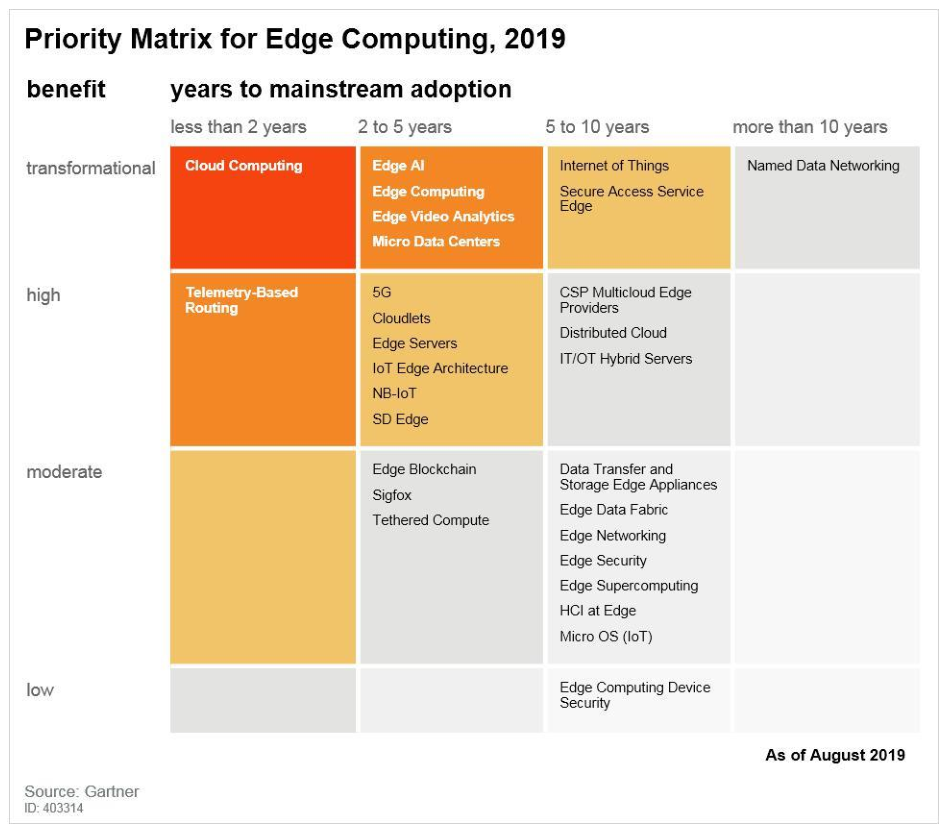 Priority Matrix for Edge Computing, 2019

| benefit | years to mainstream adoption | | | |
|---|---|---|---|---|
| | less than 2 years | 2 to 5 years | 5 to 10 years | more than 10 years |
| transformational | Cloud Computing | Edge AI<br>Edge Computing<br>Edge Video Analytics<br>Micro Data Centers | Internet of Things<br>Secure Access Service Edge | Named Data Networking |
| high | Telemetry-Based Routing | 5G<br>Cloudlets<br>Edge Servers<br>IoT Edge Architecture<br>NB-IoT<br>SD Edge | CSP Multicloud Edge Providers<br>Distributed Cloud<br>IT/OT Hybrid Servers | |
| moderate | | Edge Blockchain<br>Sigfox<br>Tethered Compute | Data Transfer and Storage Edge Appliances<br>Edge Data Fabric<br>Edge Networking<br>Edge Security<br>Edge Supercomputing<br>HCI at Edge<br>Micro OS (IoT) | |
| low | | | Edge Computing Device Security | |

As of August 2019

Source: Gartner
ID: 403314